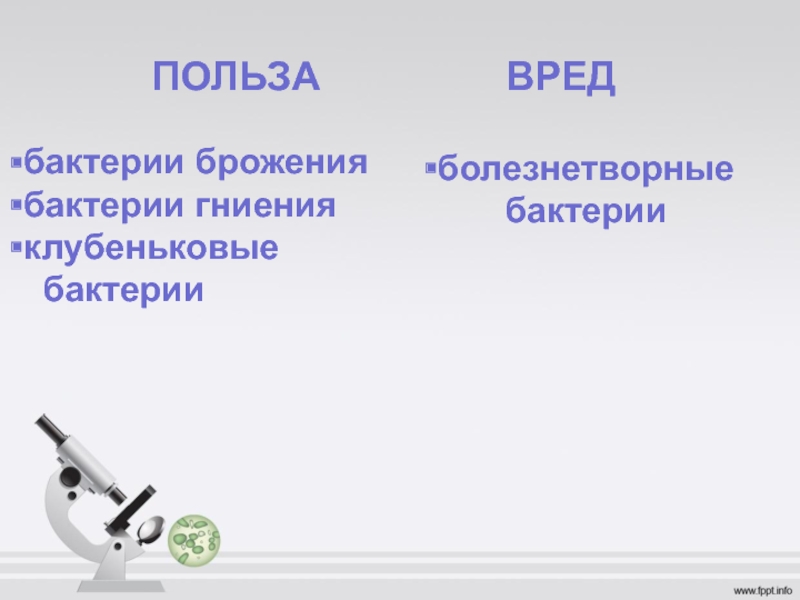 ПОЛЬЗА

▪бактерии брожения
▪бактерии гниения
▪клубеньковые бактерии

ВРЕД

▪болезнетворные бактерии

www.fppt.info